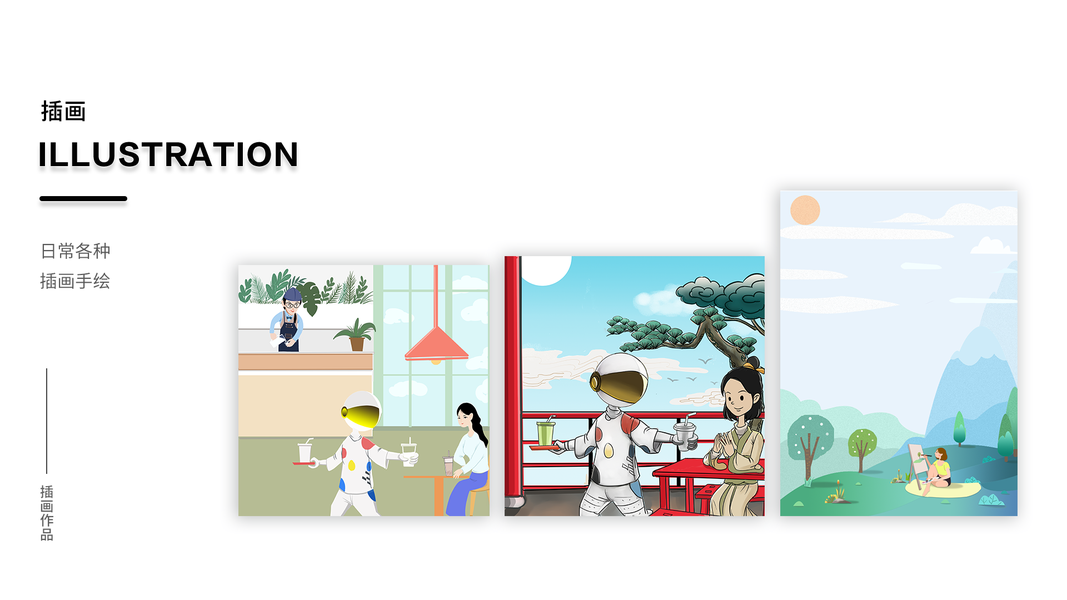 插画

ILLUSTRATION

日常各种
插画手绘

插画作品